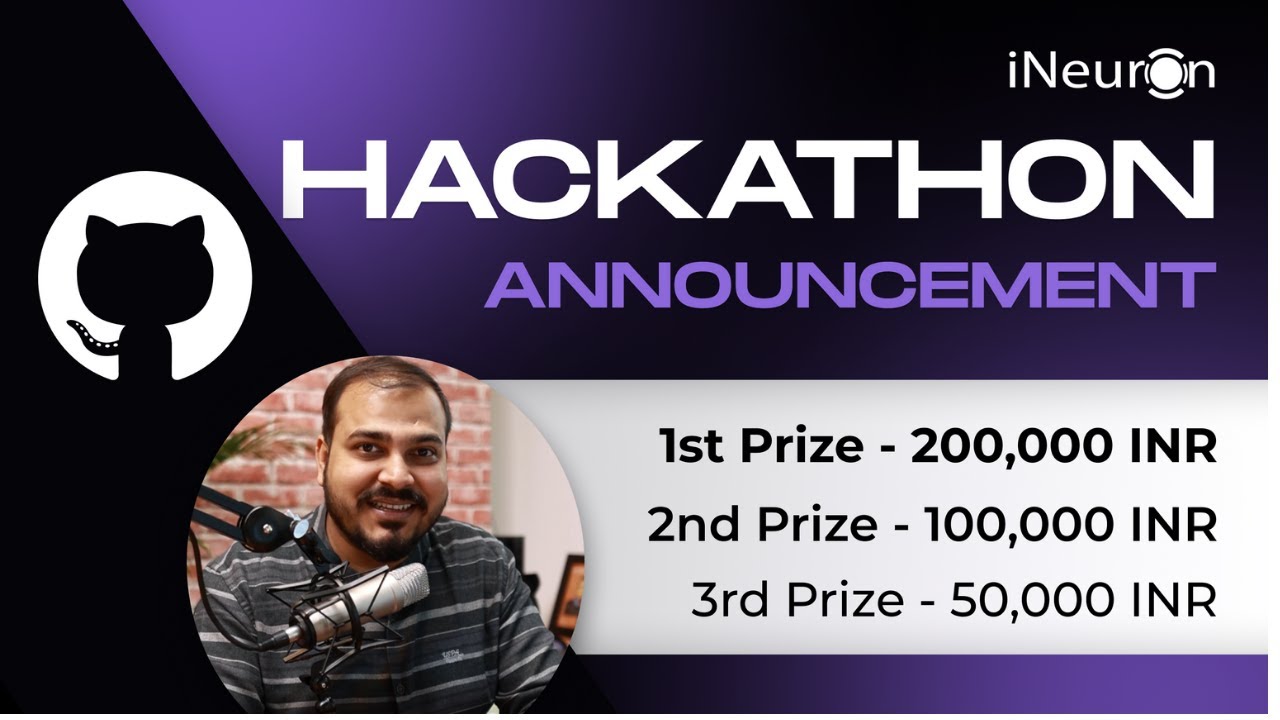 iNeuron

HACKATHON

ANNOUNCEMENT

1st Prize - 200,000 INR

2nd Prize - 100,000 INR

3rd Prize - 50,000 INR